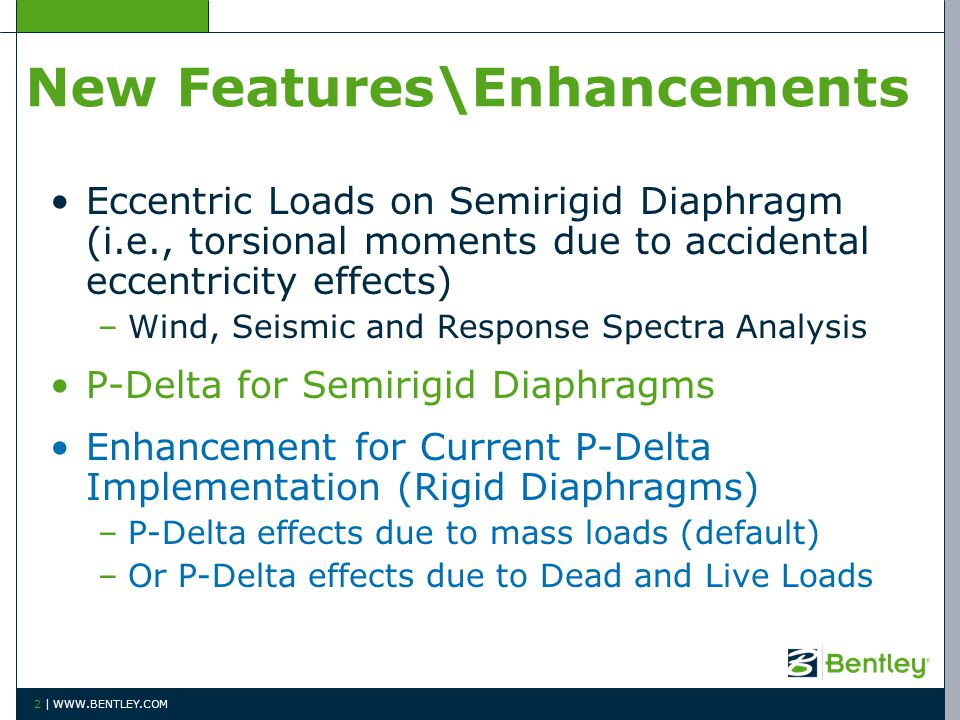 New Features\Enhancements

• Eccentric Loads on Semirigid Diaphragm (i.e., torsional moments due to accidental eccentricity effects)
– Wind, Seismic and Response Spectra Analysis

• P-Delta for Semirigid Diaphragms

• Enhancement for Current P-Delta Implementation (Rigid Diaphragms)
– P-Delta effects due to mass loads (default)
– Or P-Delta effects due to Dead and Live Loads

Bentley

2 | WWW.BENTLEY.COM